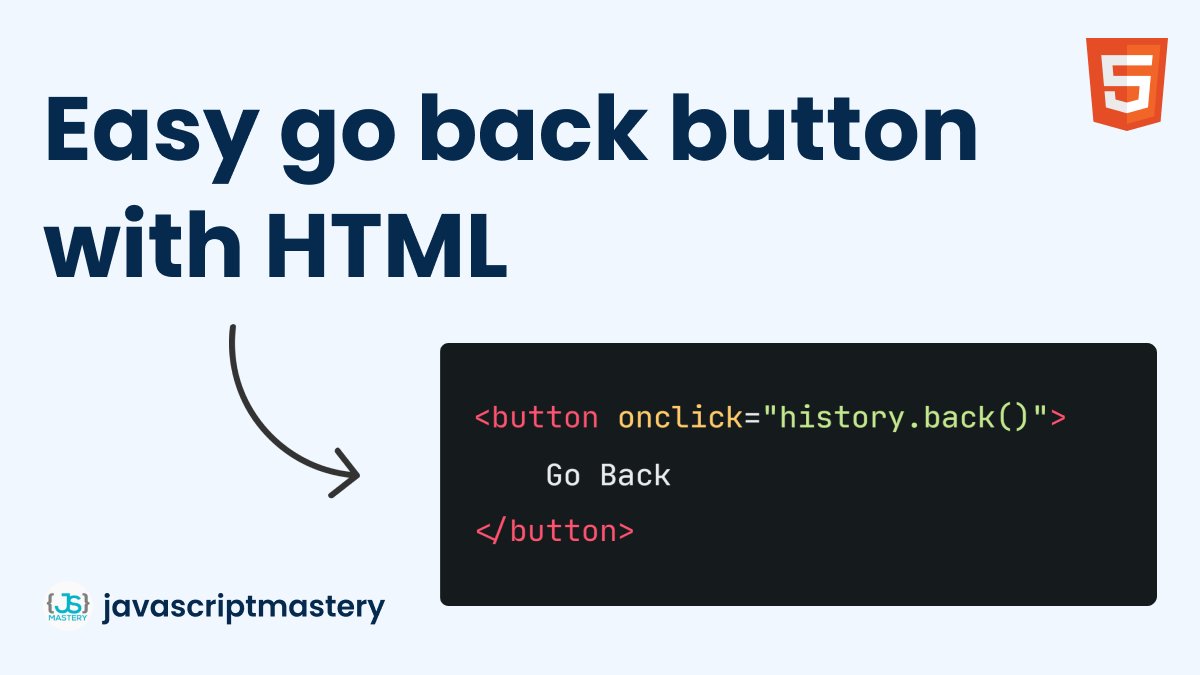 Easy go back button with HTML

5

<button onclick="history.back()">
    Go Back
</button>

{JS} MASTERY javascriptmastery